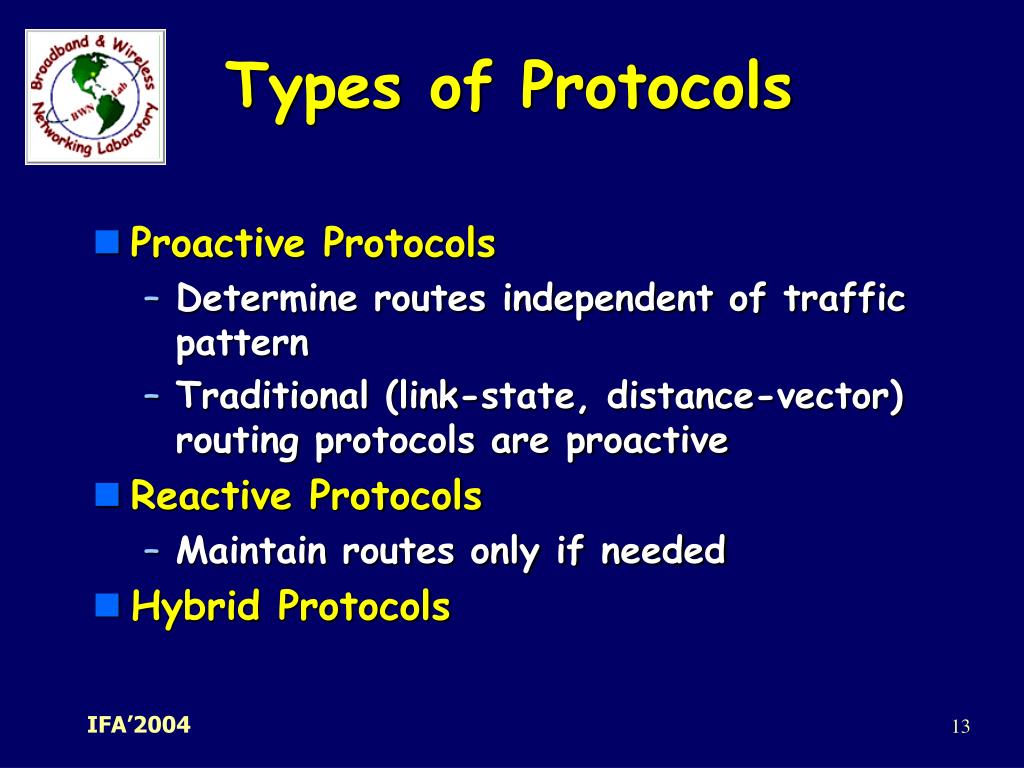 Broadband & Wireless Networking Laboratory
BWN Lab

Types of Protocols

Proactive Protocols
– Determine routes independent of traffic pattern
– Traditional (link-state, distance-vector) routing protocols are proactive

Reactive Protocols
– Maintain routes only if needed

Hybrid Protocols

IFA’2004

13